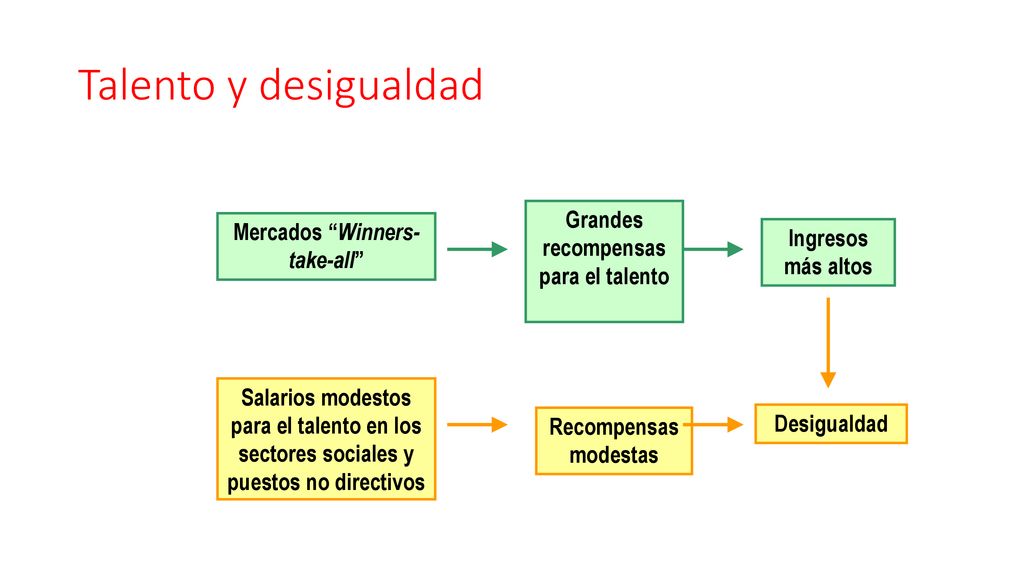 Talento y desigualdad

Mercados “Winners-take-all”

Grandes recompensas para el talento

Ingresos más altos

Salarios modestos para el talento en los sectores sociales y puestos no directivos

Recompensas modestas

Desigualdad